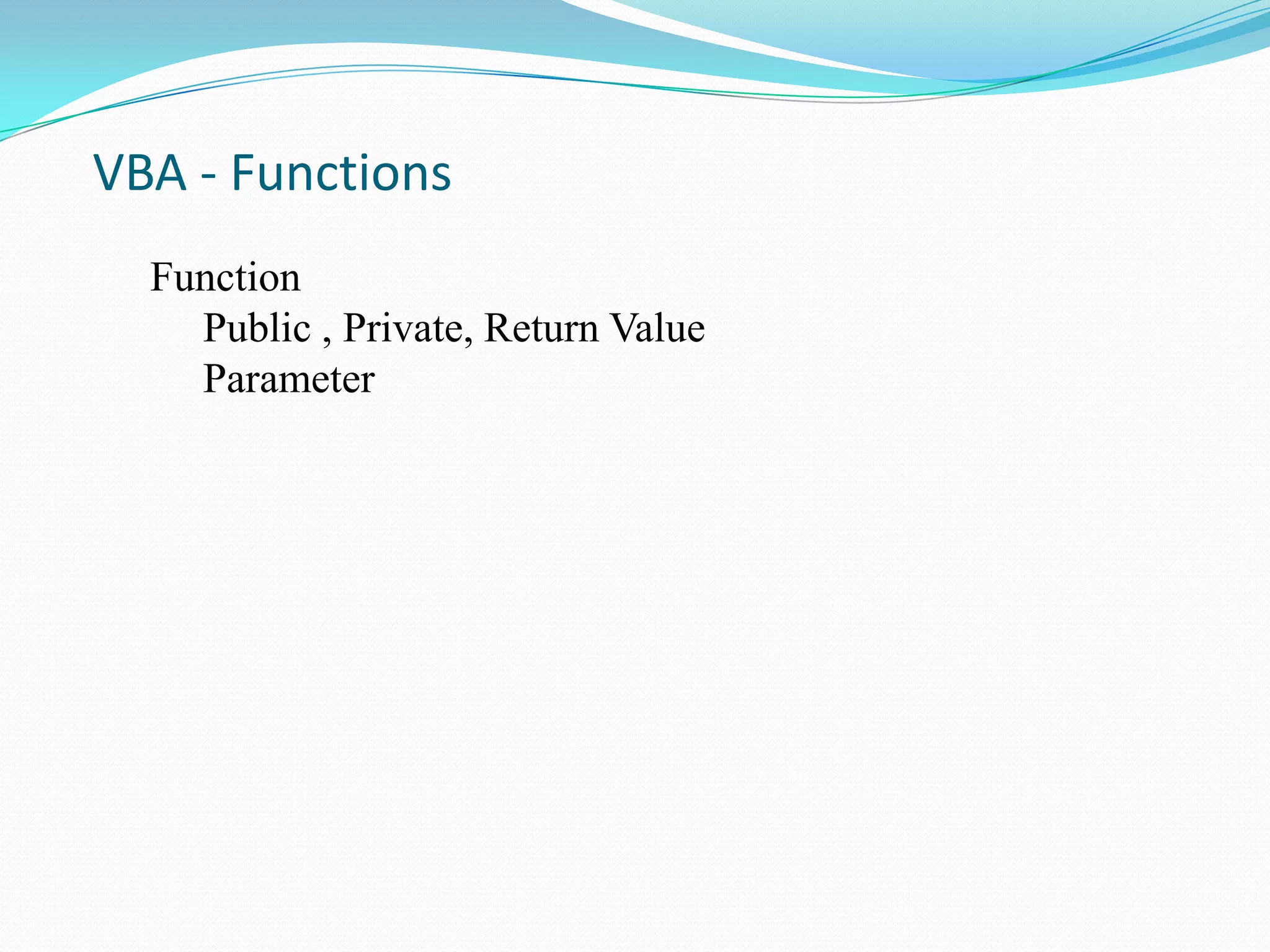 VBA - Functions

Function
Public , Private, Return Value
Parameter